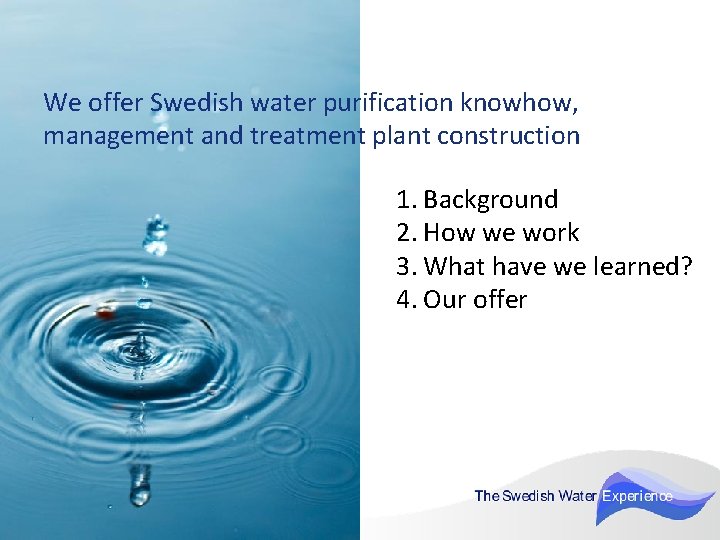 We offer Swedish water purification knowhow, management and treatment plant construction

1. Background
2. How we work
3. What have we learned?
4. Our offer

The Swedish Water Experience